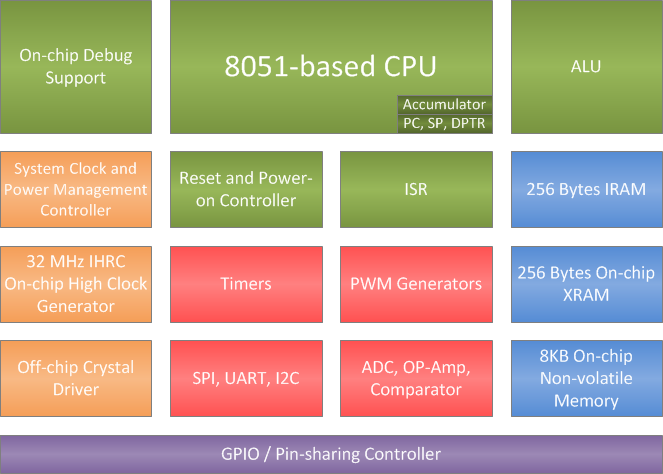 On-chip Debug Support

8051-based CPU

Accumulator

PC, SP, DPTR

ALU

System Clock and Power Management Controller

Reset and Power-on Controller

ISR

256 Bytes IRAM

32 MHz IHRC On-chip High Clock Generator

Timers

PWM Generators

256 Bytes On-chip XRAM

Off-chip Crystal Driver

SPI, UART, I2C

ADC, OP-Amp, Comparator

8KB On-chip Non-volatile Memory

GPIO / Pin-sharing Controller